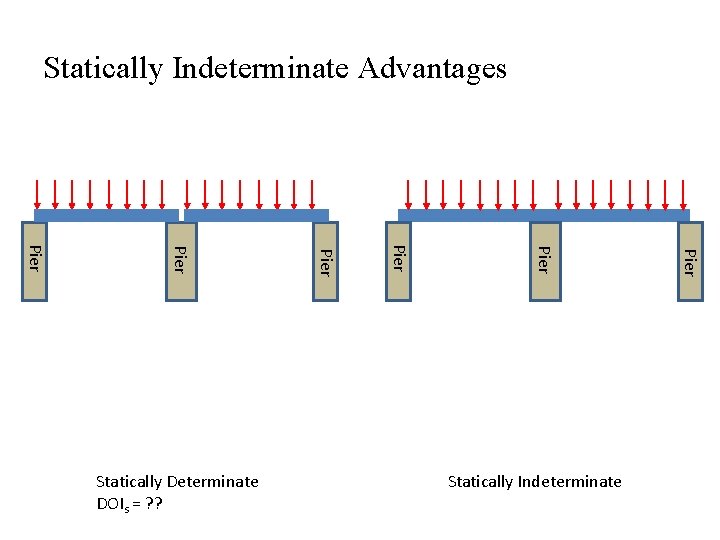 Statically Indeterminate Advantages

Pier

Pier

Pier

Pier

Pier

Pier

Statically Determinate
$DOI_s$ = ??

Statically Indeterminate